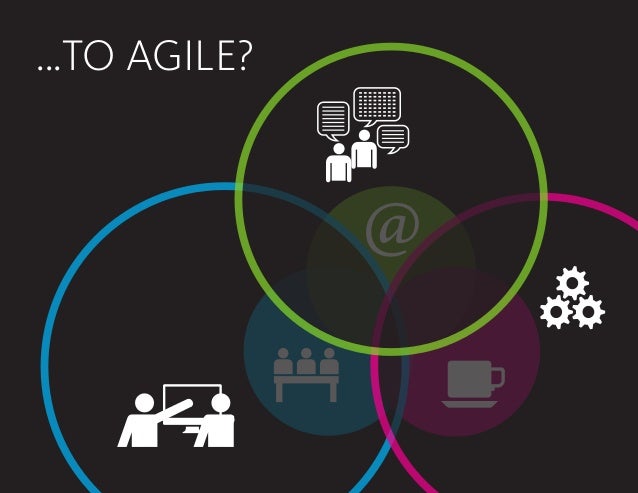 ...TO AGILE?

@